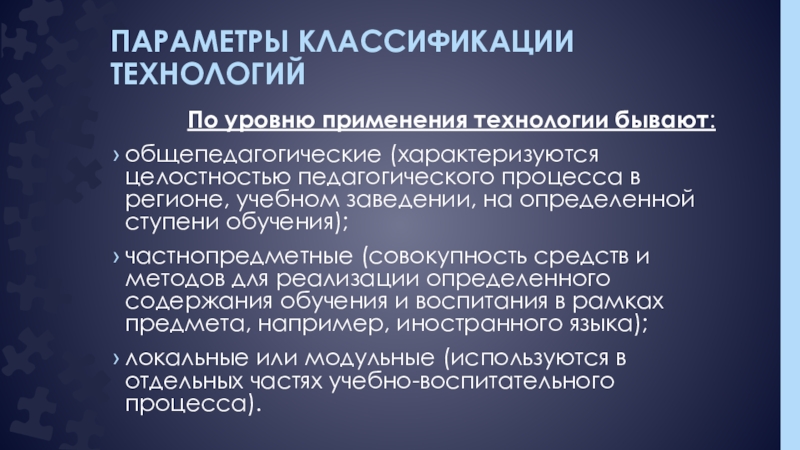 ПАРАМЕТРЫ КЛАССИФИКАЦИИ ТЕХНОЛОГИЙ

По уровню применения технологии бывают:

› общепедагогические (характеризуются целостностью педагогического процесса в регионе, учебном заведении, на определенной ступени обучения);

› частнопредметные (совокупность средств и методов для реализации определенного содержания обучения и воспитания в рамках предмета, например, иностранного языка);

› локальные или модульные (используются в отдельных частях учебно-воспитательного процесса).